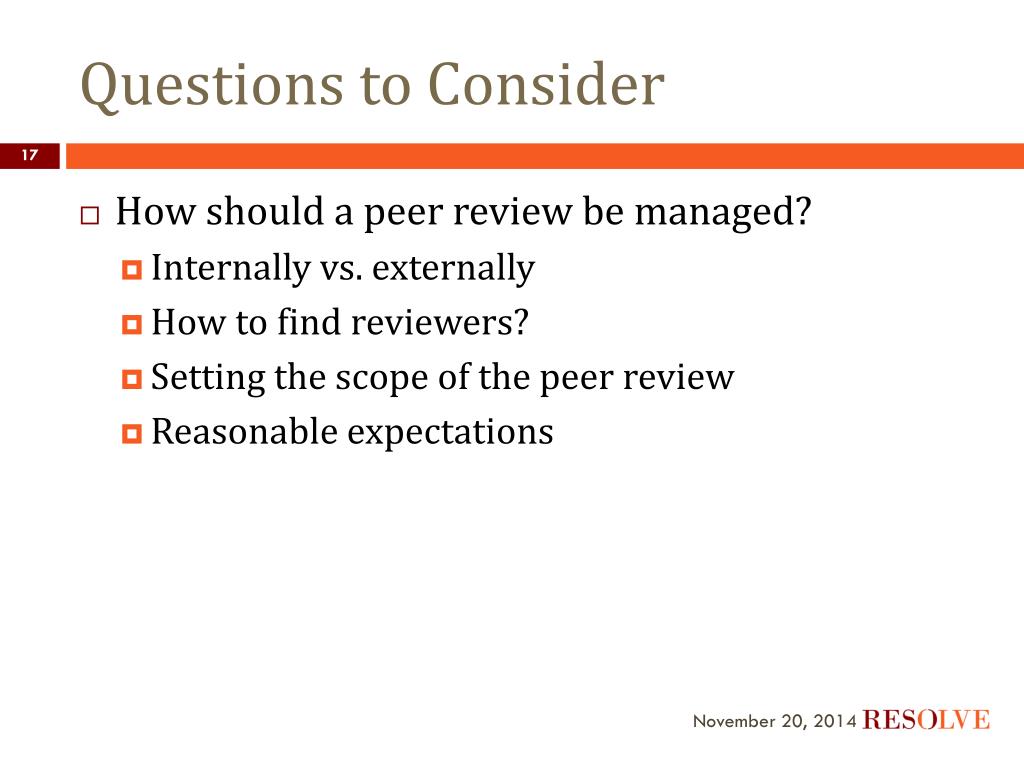 Questions to Consider

17

How should a peer review be managed?
Internally vs. externally
How to find reviewers?
Setting the scope of the peer review
Reasonable expectations

November 20, 2014 RESOLVE